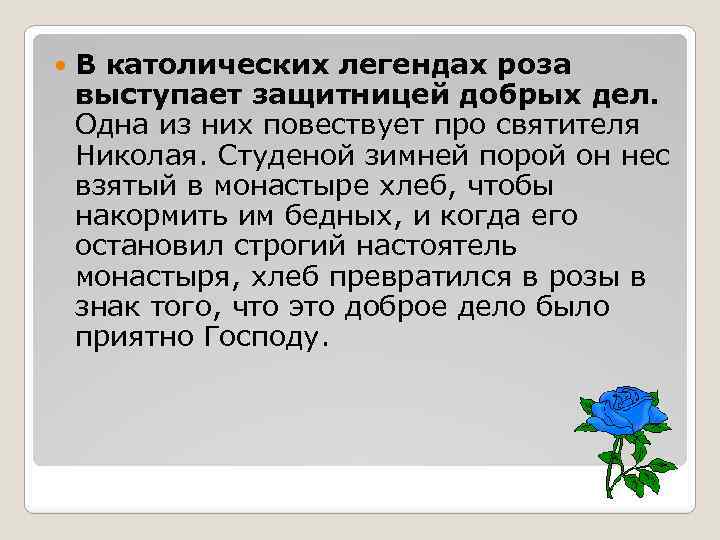 В католических легендах роза выступает защитницей добрых дел. Одна из них повествует про святителя Николая. Студеной зимней порой он нес взятый в монастыре хлеб, чтобы накормить им бедных, и когда его остановил строгий настоятель монастыря, хлеб превратился в розы в знак того, что это доброе дело было приятно Господу.